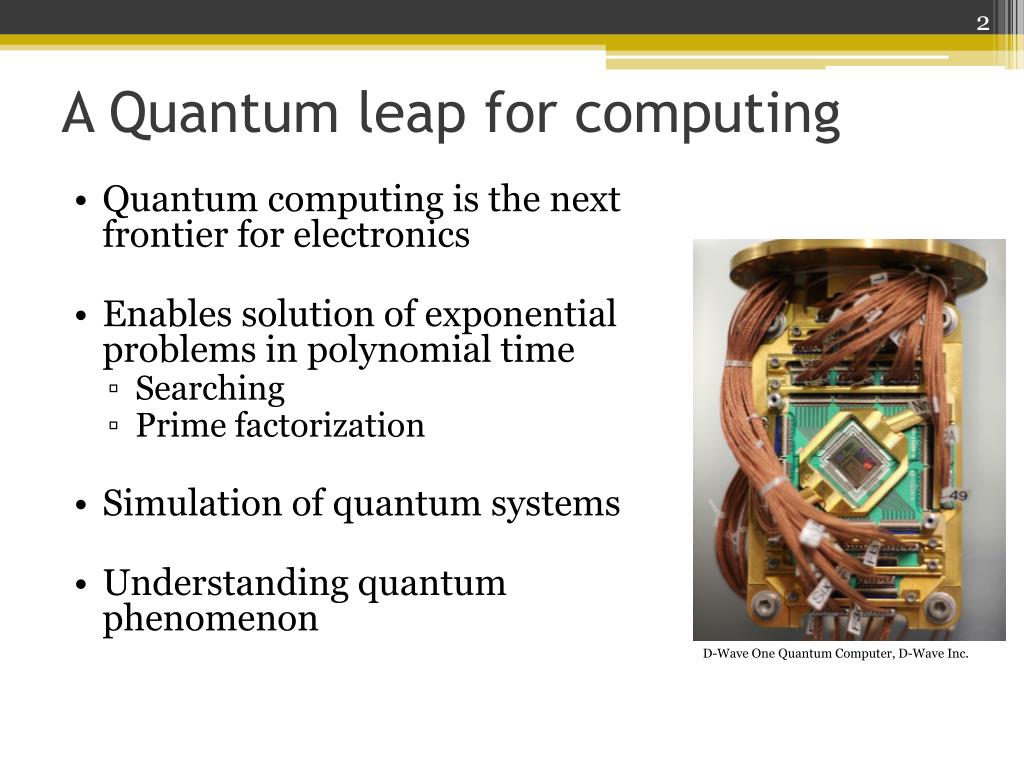 2

A Quantum leap for computing

• Quantum computing is the next frontier for electronics

• Enables solution of exponential problems in polynomial time
▫ Searching
▫ Prime factorization

• Simulation of quantum systems

• Understanding quantum phenomenon

49

D-Wave One Quantum Computer, D-Wave Inc.